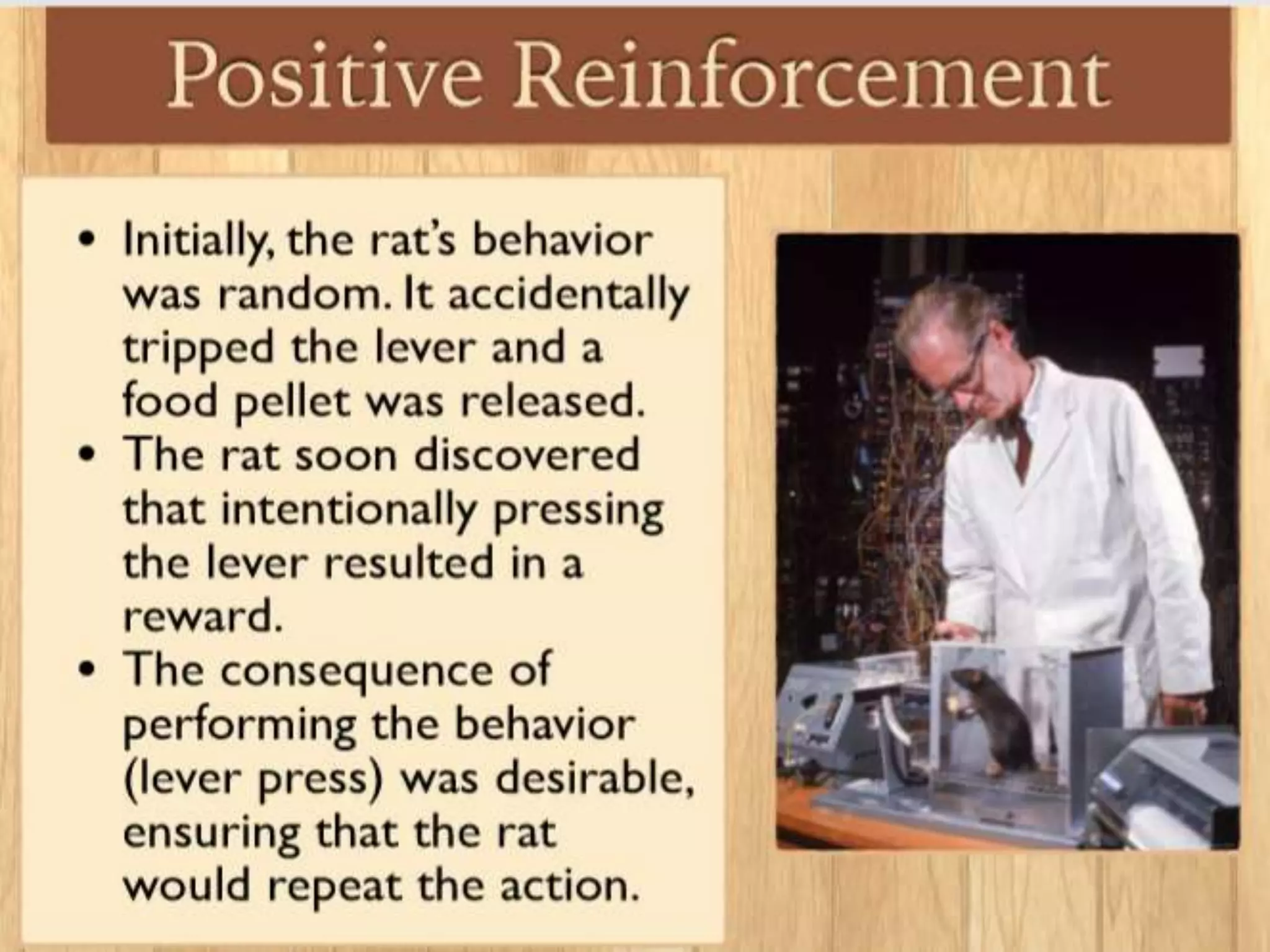 Positive Reinforcement

• Initially, the rat's behavior was random. It accidentally tripped the lever and a food pellet was released.
• The rat soon discovered that intentionally pressing the lever resulted in a reward.
• The consequence of performing the behavior (lever press) was desirable, ensuring that the rat would repeat the action.